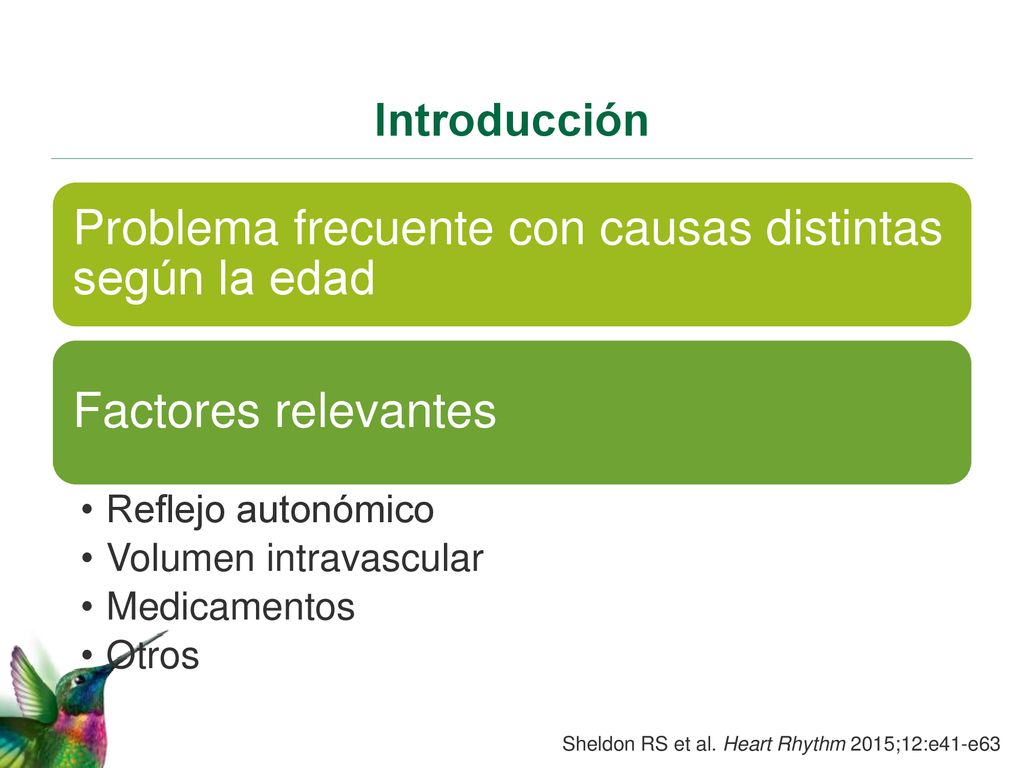 Introducción

Problema frecuente con causas distintas según la edad

Factores relevantes

• Reflejo autonómico
• Volumen intravascular
• Medicamentos
• Otros

Sheldon RS et al. Heart Rhythm 2015;12:e41-e63